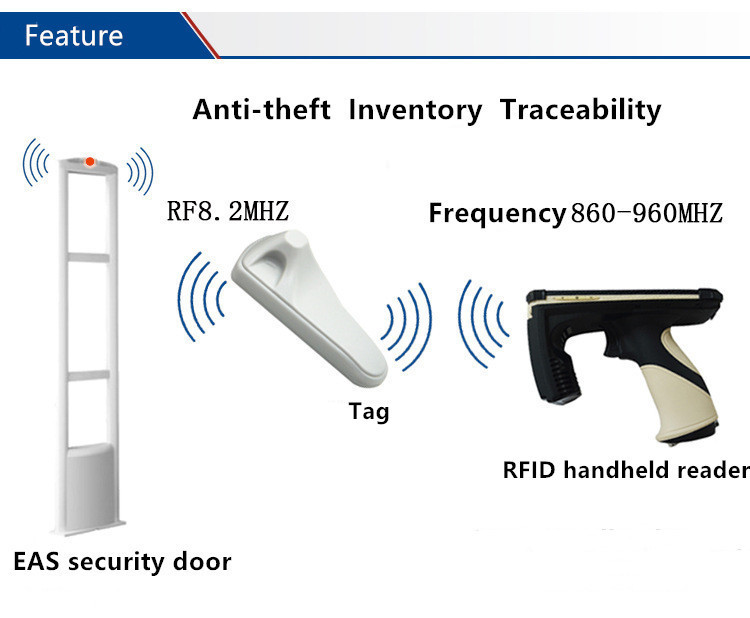 Feature

Anti-theft Inventory Traceability

RF8.2MHZ

Frequency 860-960MHZ

Tag

RFID handheld reader

EAS security door